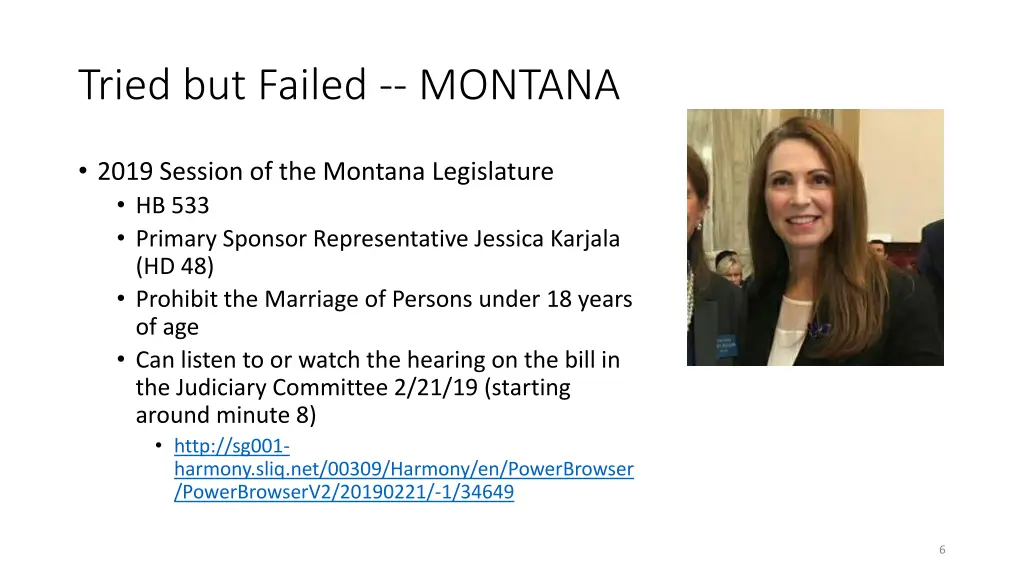 Tried but Failed -- MONTANA

• 2019 Session of the Montana Legislature
  • HB 533
  • Primary Sponsor Representative Jessica Karjala (HD 48)
  • Prohibit the Marriage of Persons under 18 years of age
  • Can listen to or watch the hearing on the bill in the Judiciary Committee 2/21/19 (starting around minute 8)
    • http://sg001-harmony.sliq.net/00309/Harmony/en/PowerBrowser/PowerBrowserV2/20190221/-1/34649

6